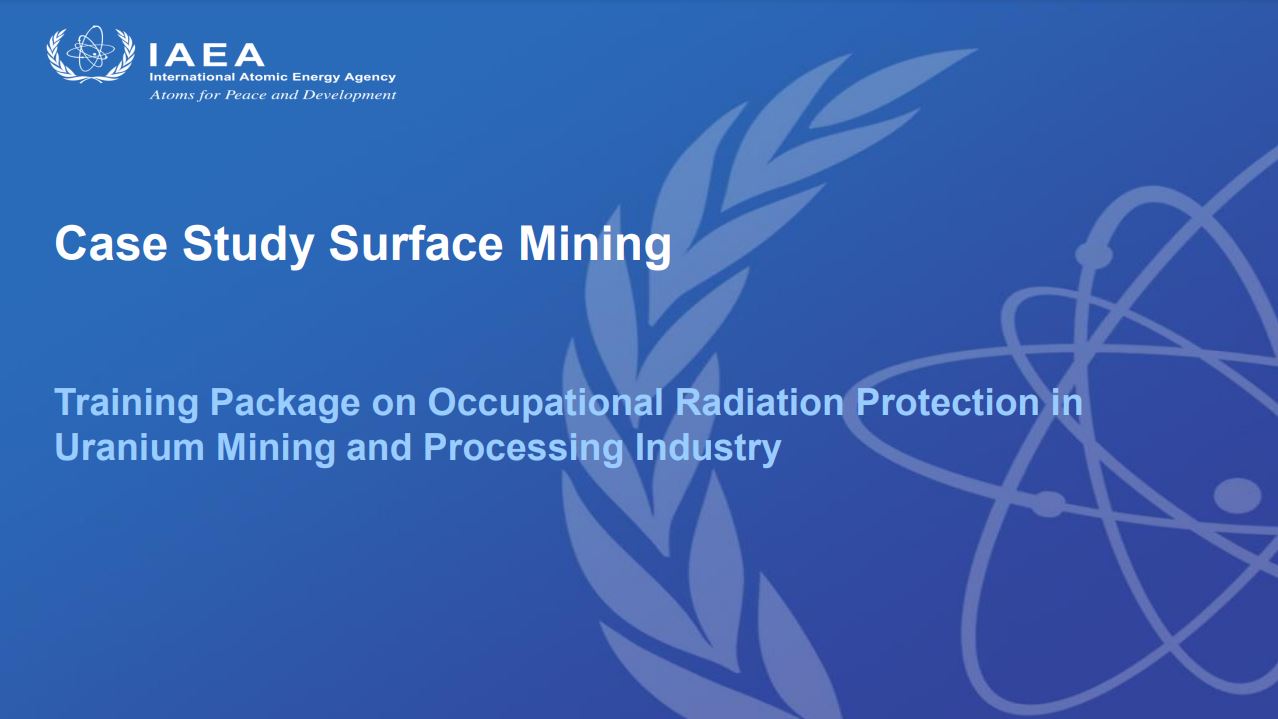 IAEA
International Atomic Energy Agency
Atoms for Peace and Development

Case Study Surface Mining

Training Package on Occupational Radiation Protection in Uranium Mining and Processing Industry